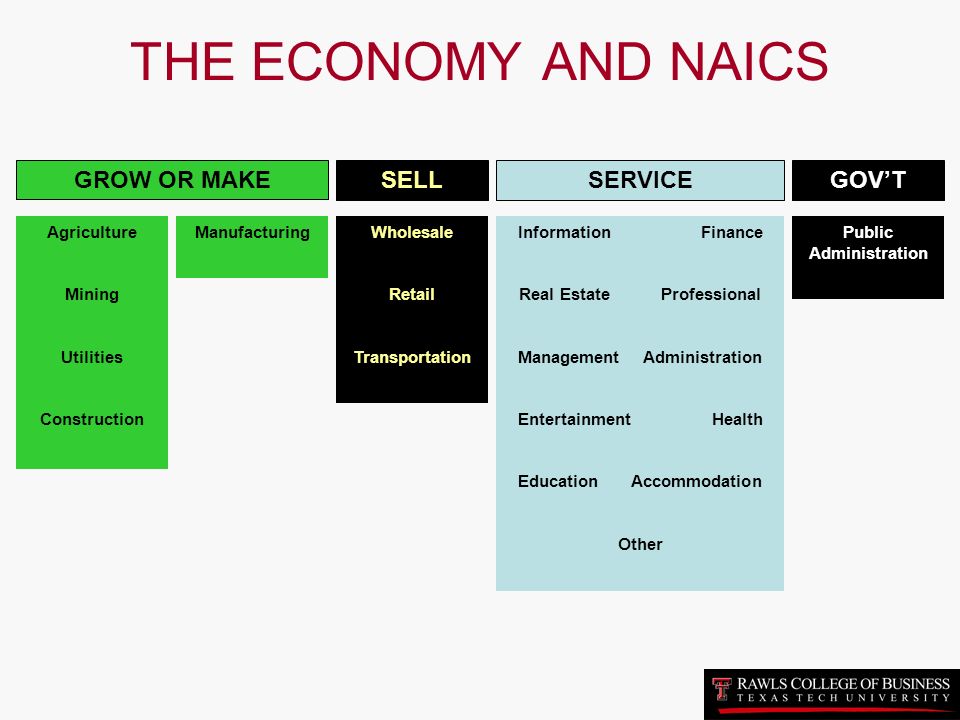 THE ECONOMY AND NAICS

GROW OR MAKE

Agriculture

Mining

Utilities

Construction

Manufacturing

SELL

Wholesale

Retail

Transportation

SERVICE

Information

Finance

Real Estate

Professional

Management

Administration

Entertainment

Health

Education

Accommodation

Other

GOV'T

Public Administration

RAWLS COLLEGE OF BUSINESS
TEXAS TECH UNIVERSITY